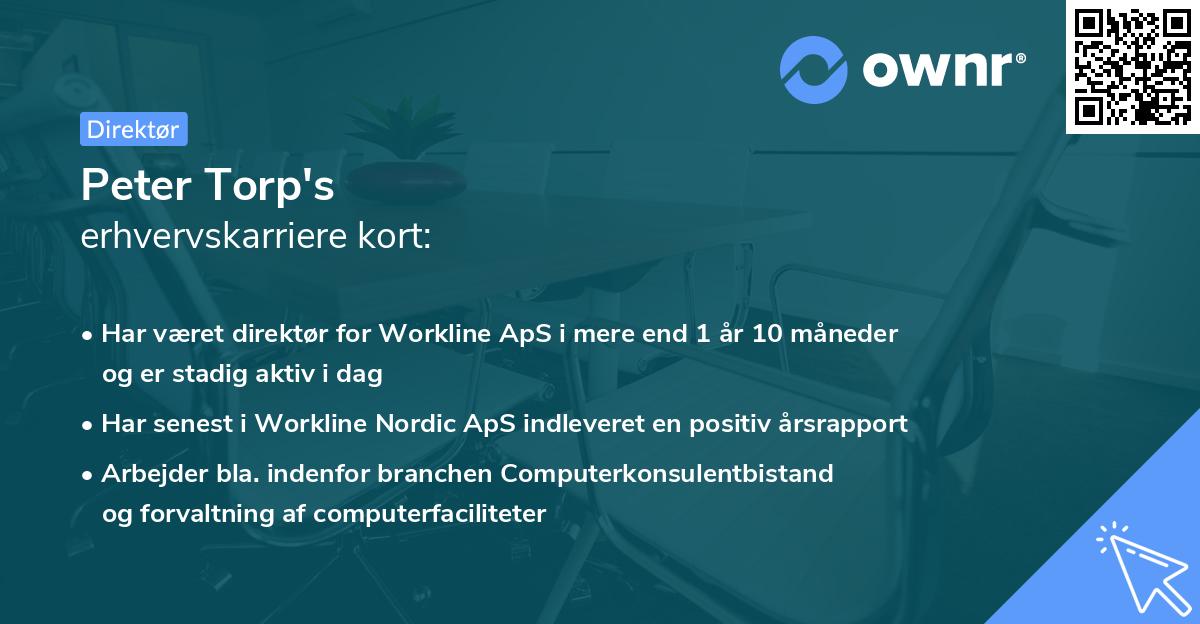 ownr®

Direktør

Peter Torp's
erhvervskarriere kort:

• Har været direktør for Workline ApS i mere end 1 år 10 måneder og er stadig aktiv i dag

• Har senest i Workline Nordic ApS indleveret en positiv årsrapport

• Arbejder bla. indenfor branchen Computerkonsulentbistand og forvaltning af computerfaciliteter